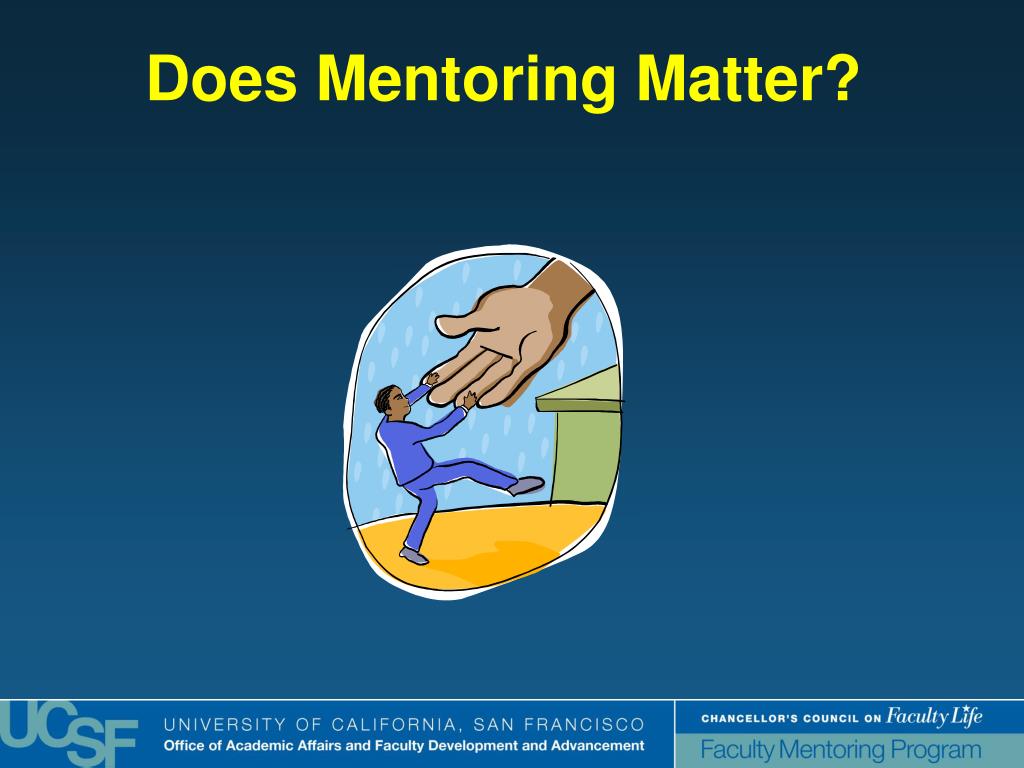 Does Mentoring Matter?

UCSF

UNIVERSITY OF CALIFORNIA, SAN FRANCISCO
Office of Academic Affairs and Faculty Development and Advancement

CHANCELLOR'S COUNCIL ON Faculty Life
Faculty Mentoring Program